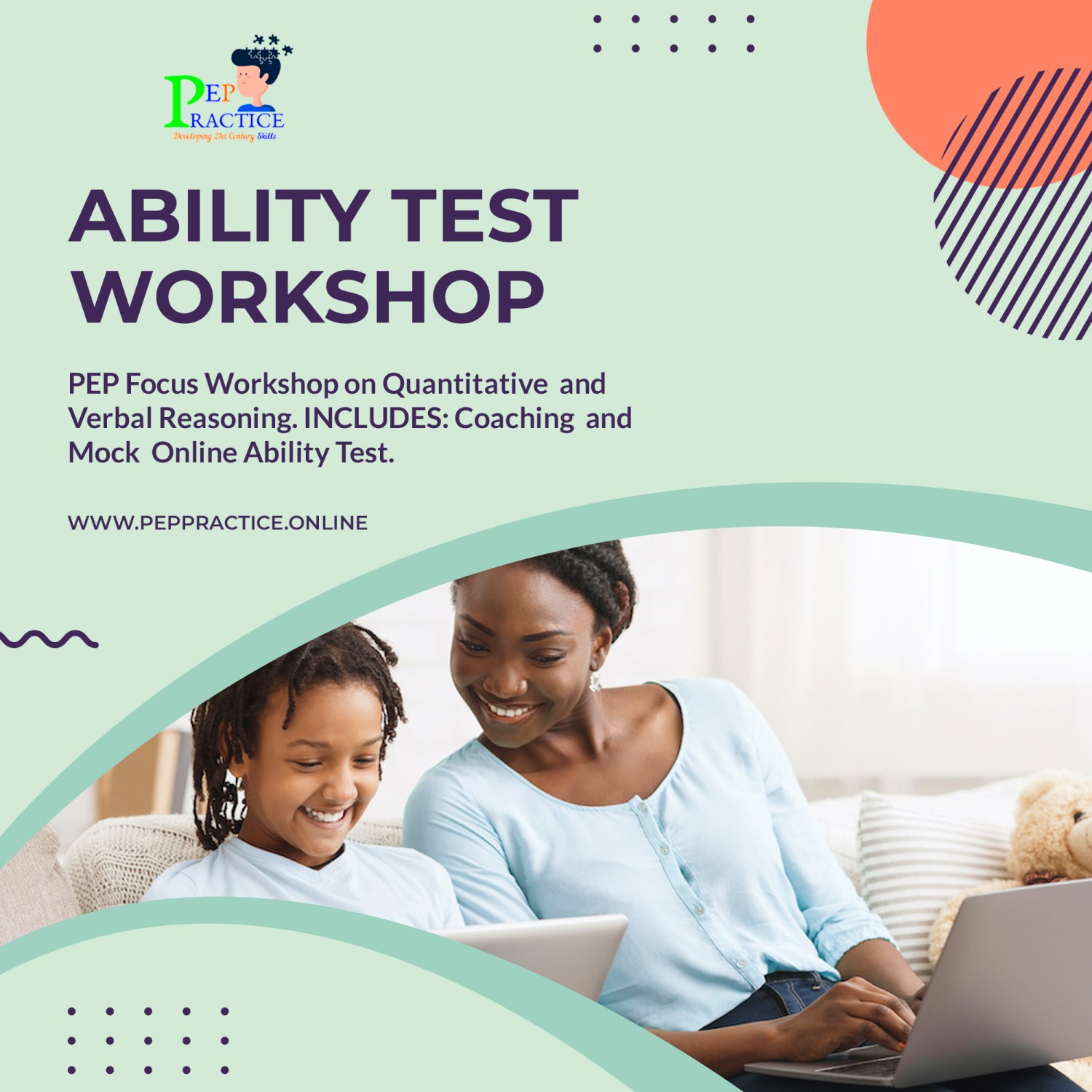 PEP PRACTICE
Developing 21st Century Skills

ABILITY TEST WORKSHOP

PEP Focus Workshop on Quantitative and Verbal Reasoning. INCLUDES: Coaching and Mock Online Ability Test.

WWW.PEPPRACTICE.ONLINE